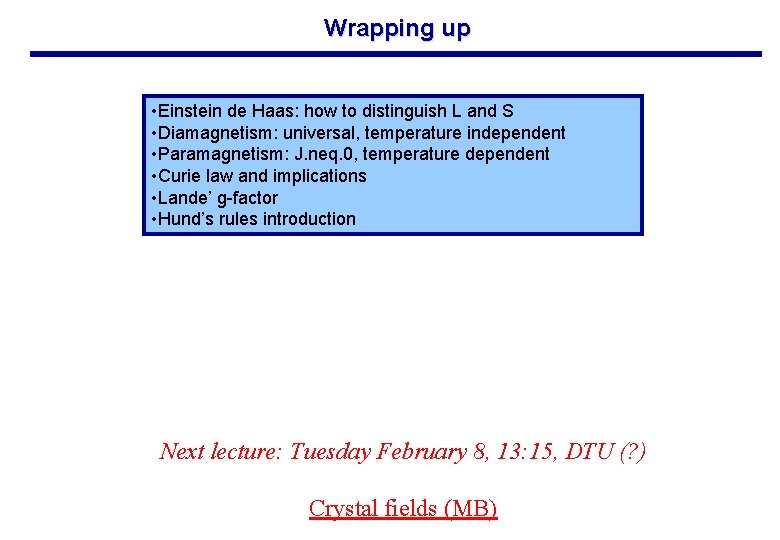 Wrapping up

•Einstein de Haas: how to distinguish L and S
•Diamagnetism: universal, temperature independent
•Paramagnetism: J.neq.0, temperature dependent
•Curie law and implications
•Lande' g-factor
•Hund's rules introduction

Next lecture: Tuesday February 8, 13:15, DTU (?)

Crystal fields (MB)